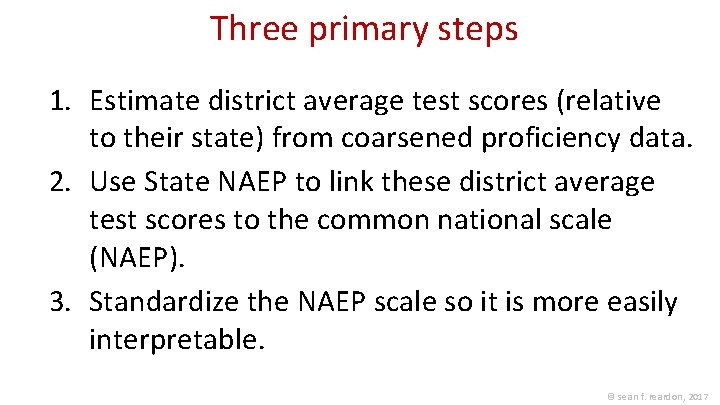 Three primary steps

1. Estimate district average test scores (relative to their state) from coarsened proficiency data.
2. Use State NAEP to link these district average test scores to the common national scale (NAEP).
3. Standardize the NAEP scale so it is more easily interpretable.

© sean f. reardon, 2017